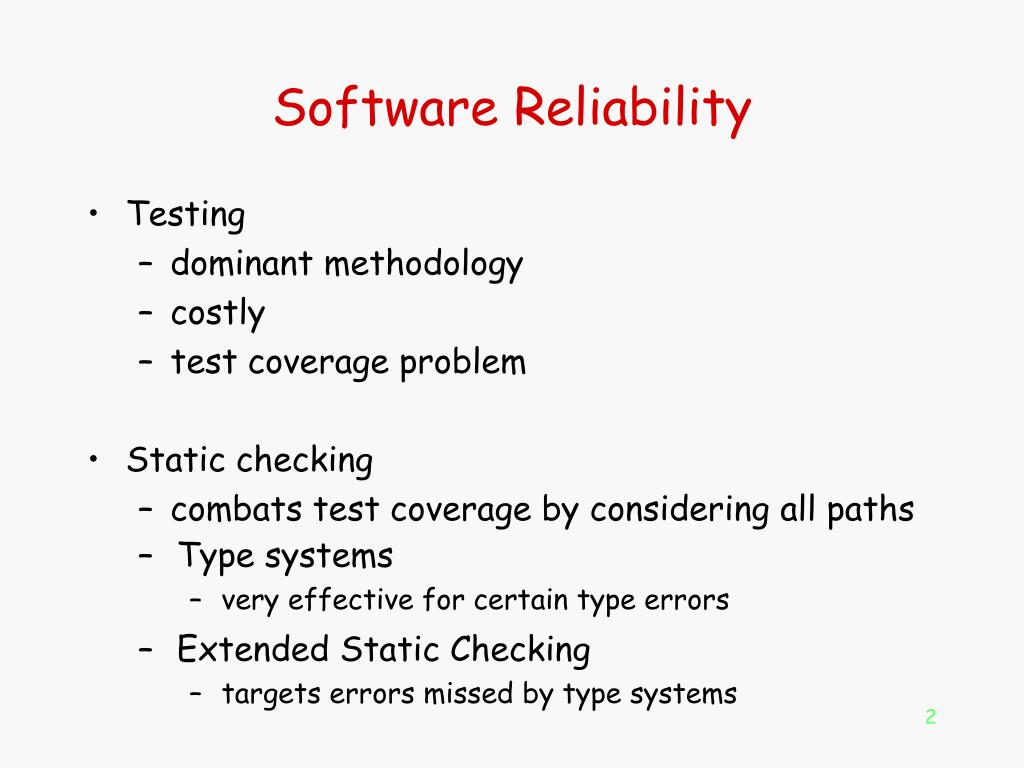 Software Reliability

• Testing
– dominant methodology
– costly
– test coverage problem

• Static checking
– combats test coverage by considering all paths
– Type systems
– very effective for certain type errors
– Extended Static Checking
– targets errors missed by type systems

2